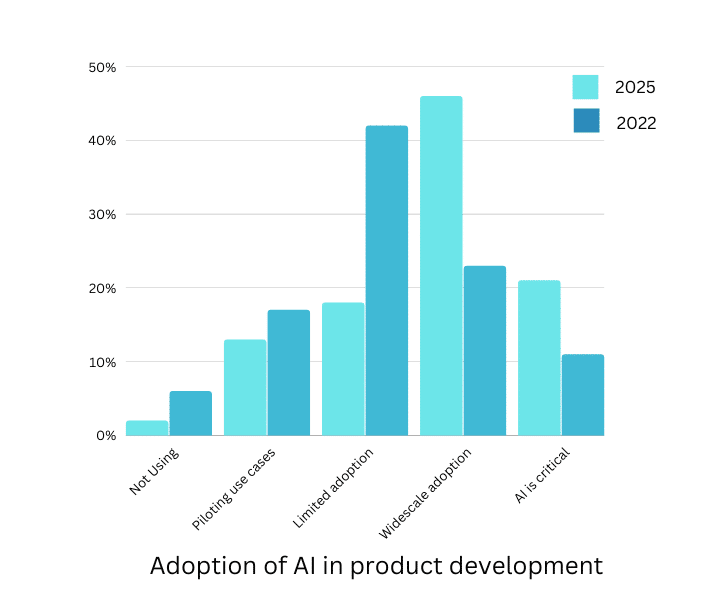 50%
40%
30%
20%
10%
0%

2025
2022

Not Using
Piloting use cases
Limited adoption
Widescale adoption
AI is critical

Adoption of AI in product development